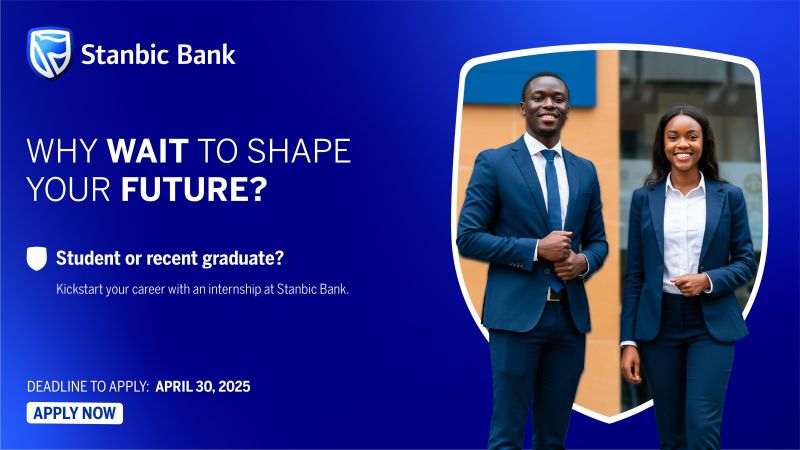 Stanbic Bank

WHY WAIT TO SHAPE YOUR FUTURE?

Student or recent graduate?

Kickstart your career with an internship at Stanbic Bank.

DEADLINE TO APPLY: APRIL 30, 2025

APPLY NOW